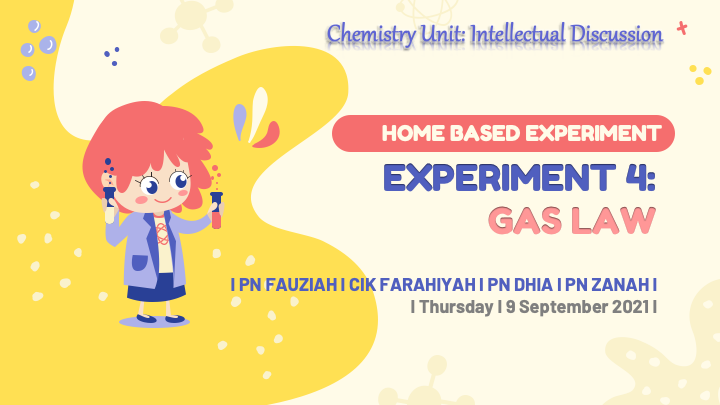 Chemistry Unit: Intellectual Discussion

HOME BASED EXPERIMENT

EXPERIMENT 4:
GAS LAW

I PN FAUZIAH I CIK FARAHIYAH I PN DHIA I PN ZANAH I
I Thursday I 9 September 2021 I